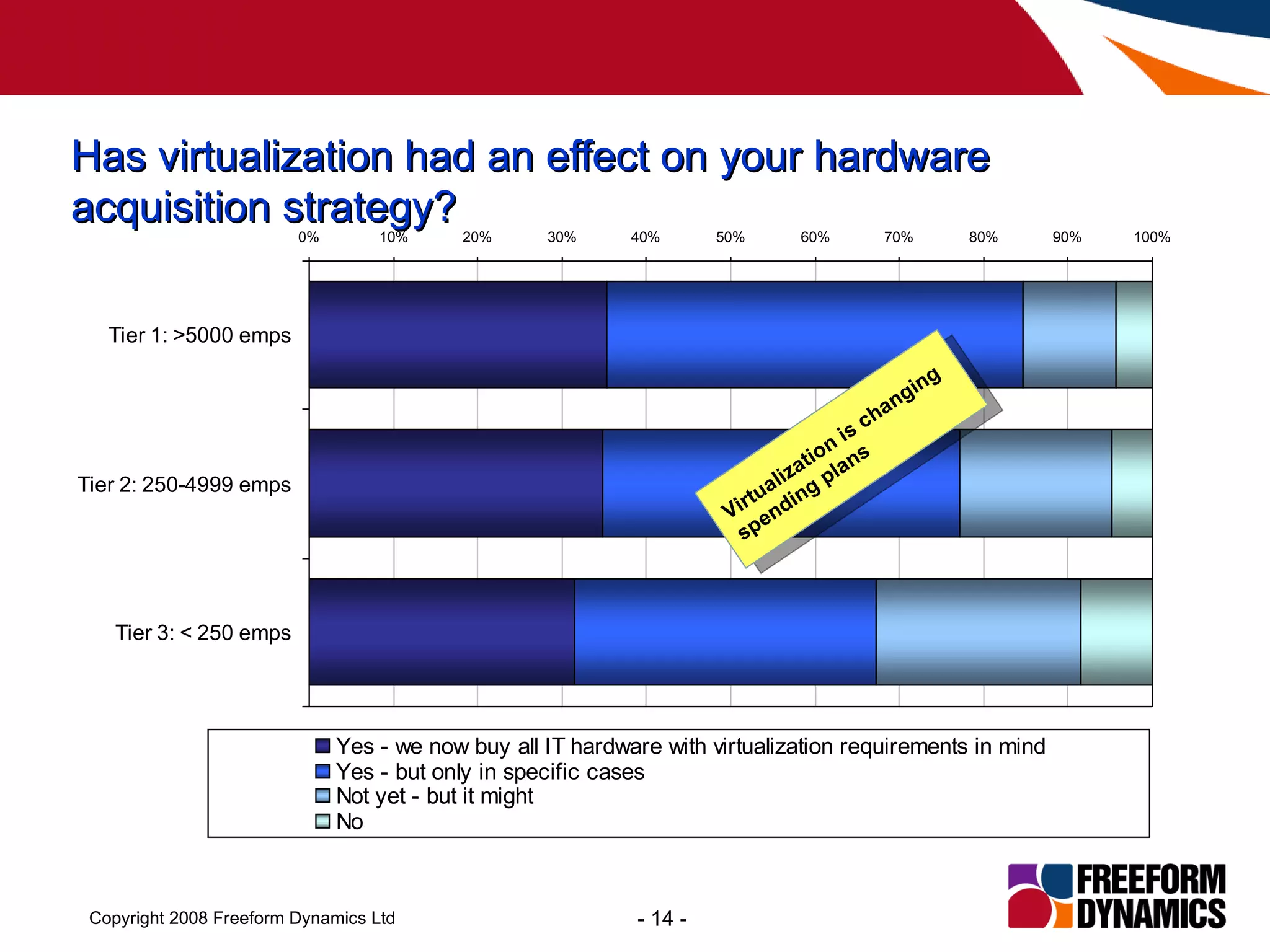 Has virtualization had an effect on your hardware acquisition strategy?

0% 10% 20% 30% 40% 50% 60% 70% 80% 90% 100%

Tier 1: >5000 emps

Tier 2: 250-4999 emps

Tier 3: < 250 emps

Virtualization is changing spending plans

Yes - we now buy all IT hardware with virtualization requirements in mind
Yes - but only in specific cases
Not yet - but it might
No

Copyright 2008 Freeform Dynamics Ltd

- 14 -

FREEFORM DYNAMICS